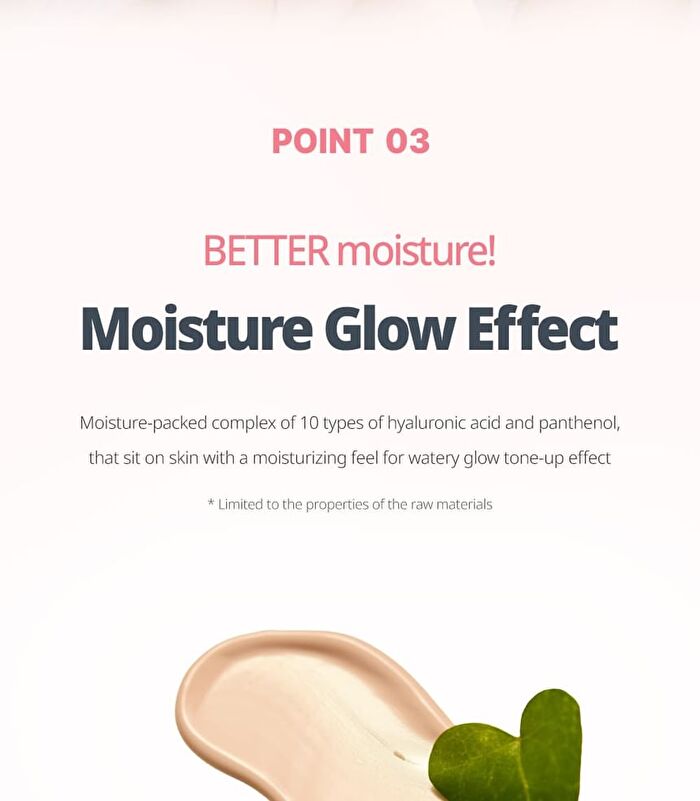 POINT 03

BETTER moisture!

Moisture Glow Effect

Moisture-packed complex of 10 types of hyaluronic acid and panthenol, that sit on skin with a moisturizing feel for watery glow tone-up effect

* Limited to the properties of the raw materials